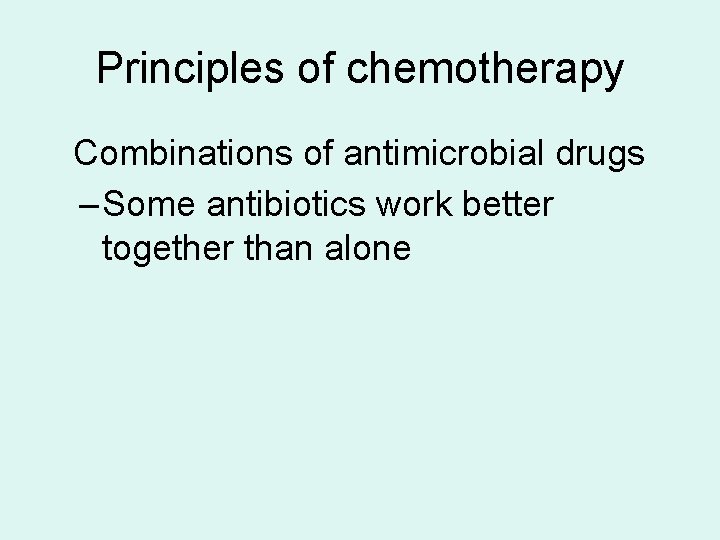 Principles of chemotherapy

Combinations of antimicrobial drugs

– Some antibiotics work better together than alone